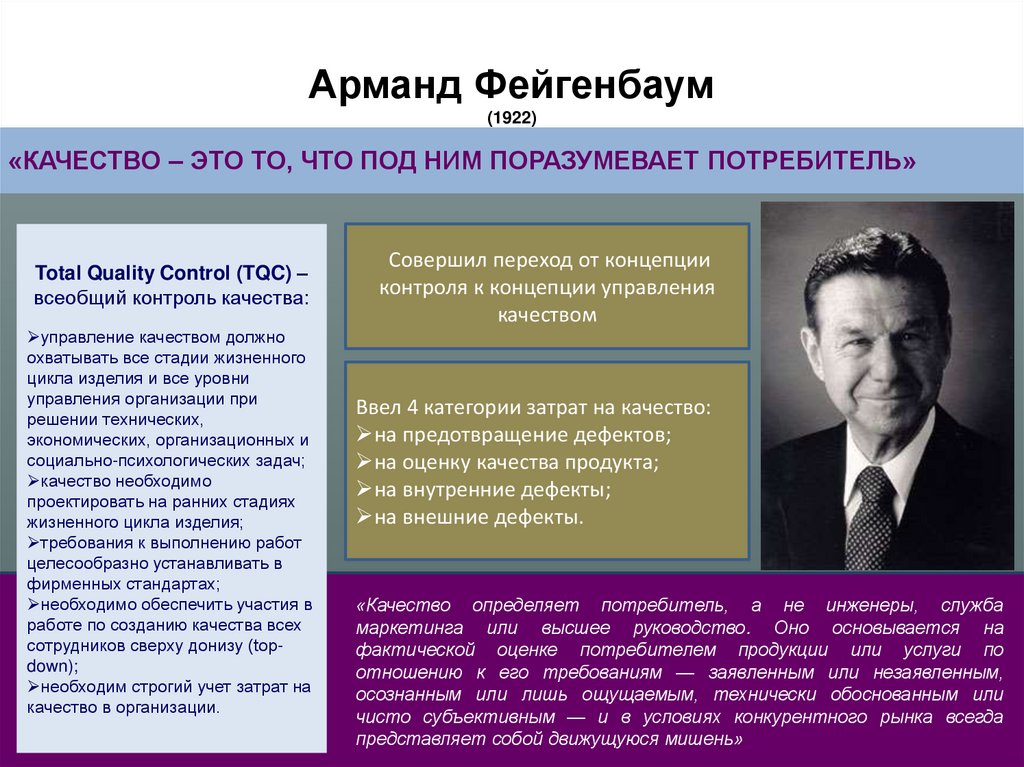 Арманд Фейгенбаум
(1922)

«КАЧЕСТВО – ЭТО ТО, ЧТО ПОД НИМ ПОРАЗУМЕВАЕТ ПОТРЕБИТЕЛЬ»

Total Quality Control (TQC) – всеобщий контроль качества:

➢управление качеством должно охватывать все стадии жизненного цикла изделия и все уровни управления организации при решении технических, экономических, организационных и социально-психологических задач;
➢качество необходимо проектировать на ранних стадиях жизненного цикла изделия;
➢требования к выполнению работ целесообразно устанавливать в фирменных стандартах;
➢необходимо обеспечить участия в работе по созданию качества всех сотрудников сверху донизу (top-down);
➢необходим строгий учет затрат на качество в организации.

Совершил переход от концепции контроля к концепции управления качеством

Ввел 4 категории затрат на качество:
➢на предотвращение дефектов;
➢на оценку качества продукта;
➢на внутренние дефекты;
➢на внешние дефекты.

«Качество определяет потребитель, а не инженеры, служба маркетинга или высшее руководство. Оно основывается на фактической оценке потребителем продукции или услуги по отношению к его требованиям — заявленным или незаявленным, осознанным или лишь ощущаемым, технически обоснованным или чисто субъективным — и в условиях конкурентного рынка всегда представляет собой движущуюся мишень»